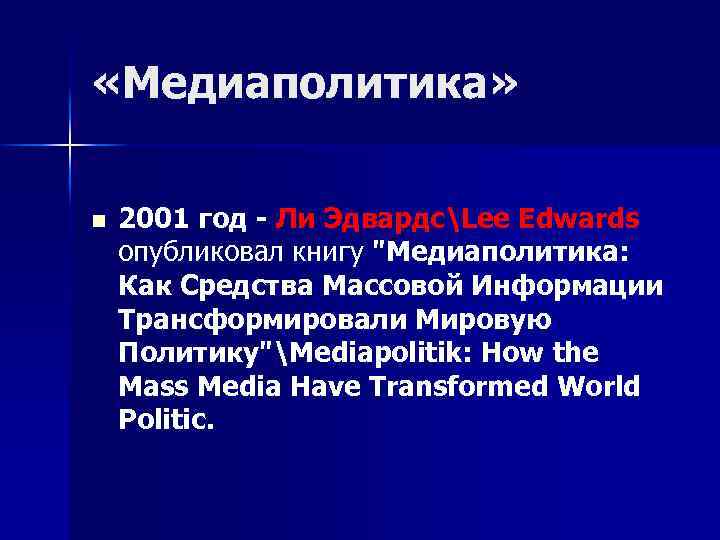 «Медиаполитика»

2001 год - Ли Эдвардс\Lee Edwards опубликовал книгу "Медиаполитика: Как Средства Массовой Информации Трансформировали Мировую Политику"\Mediapolitik: How the Mass Media Have Transformed World Politic.